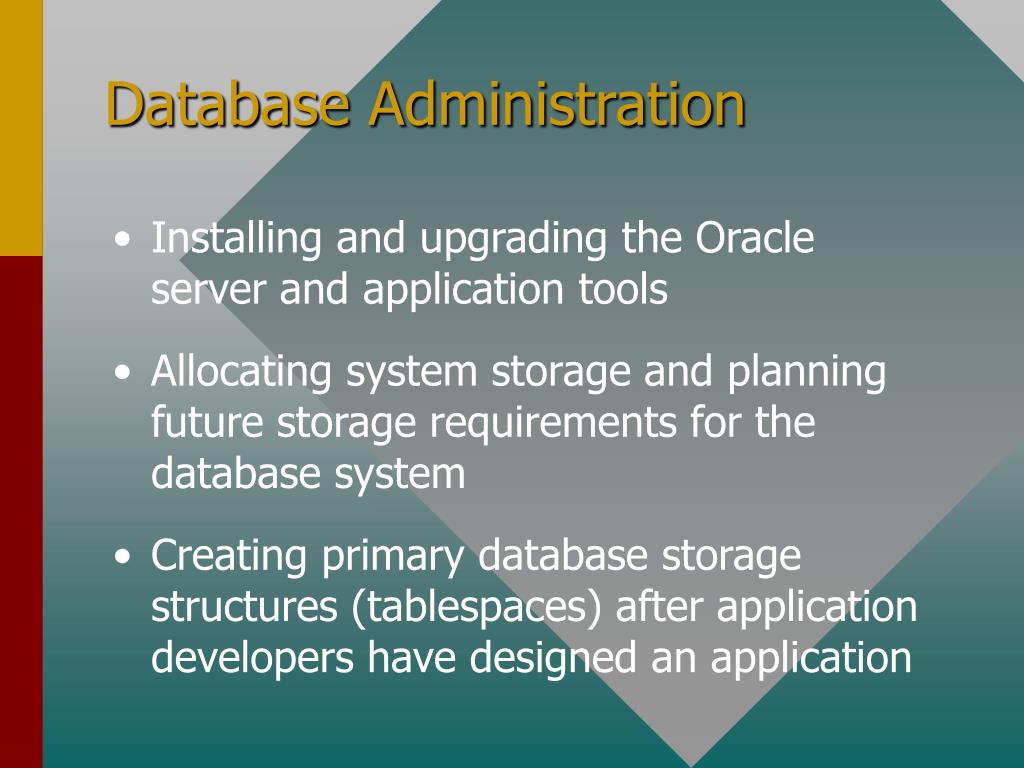 Database Administration

• Installing and upgrading the Oracle server and application tools

• Allocating system storage and planning future storage requirements for the database system

• Creating primary database storage structures (tablespaces) after application developers have designed an application